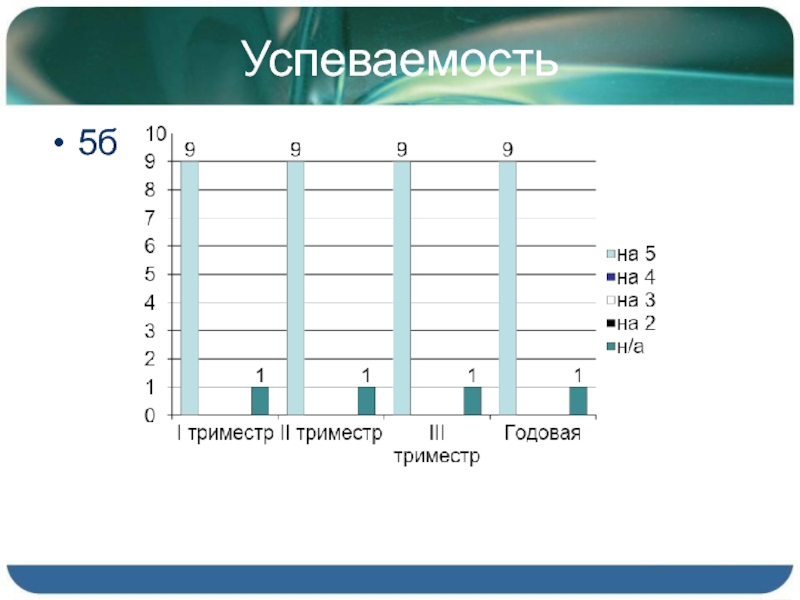 Успеваемость

• 5б

10
9
8
7
6
5
4
3
2
1
0

9 1 9 1 9 1 9 1

I триместр II триместр III триместр Годовая

на 5
на 4
на 3
на 2
н/а